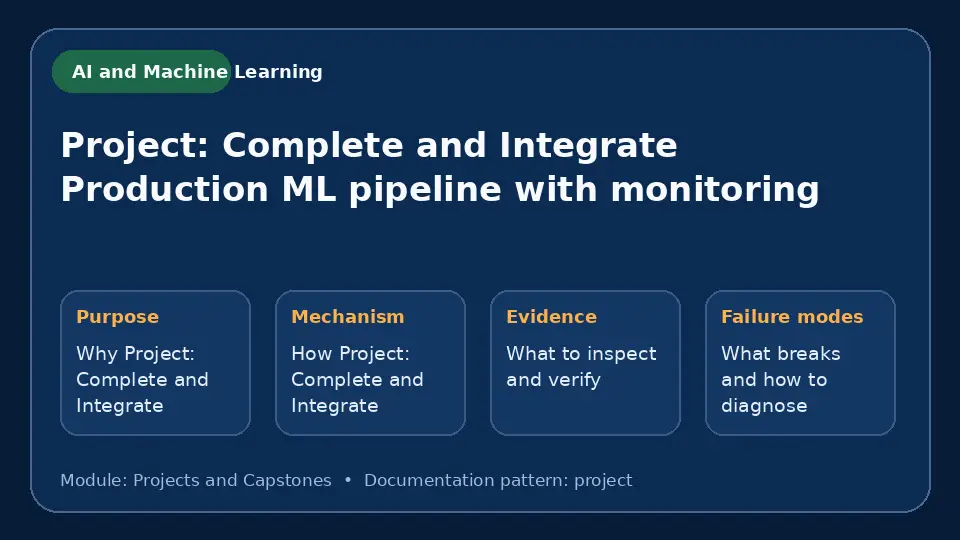 AI and Machine Learning

Project: Complete and Integrate Production ML pipeline with monitoring

Purpose

Why Project: Complete and Integrate

Mechanism

How Project: Complete and Integrate

Evidence

What to inspect and verify

Failure modes

What breaks and how to diagnose

Module: Projects and Capstones • Documentation pattern: project